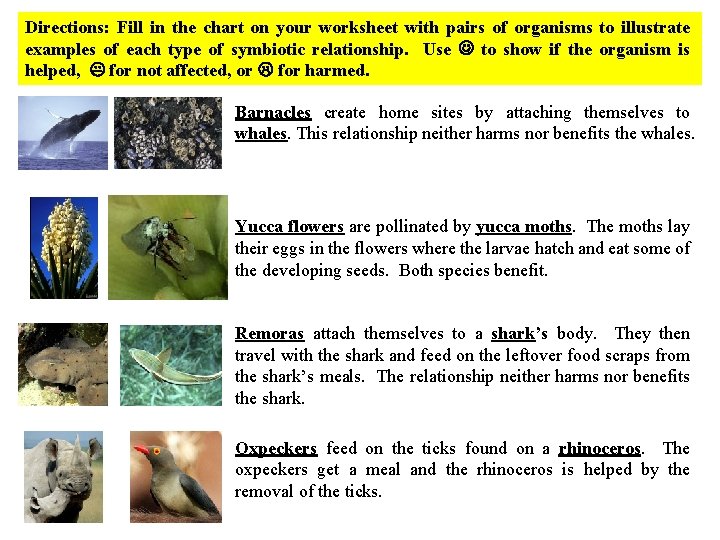 Directions: Fill in the chart on your worksheet with pairs of organisms to illustrate examples of each type of symbiotic relationship. Use ☺ to show if the organism is helped, 😐 for not affected, or ☹ for harmed.

Barnacles create home sites by attaching themselves to whales. This relationship neither harms nor benefits the whales.

Yucca flowers are pollinated by yucca moths. The moths lay their eggs in the flowers where the larvae hatch and eat some of the developing seeds. Both species benefit.

Remoras attach themselves to a shark's body. They then travel with the shark and feed on the leftover food scraps from the shark's meals. The relationship neither harms nor benefits the shark.

Oxpeckers feed on the ticks found on a rhinoceros. The oxpeckers get a meal and the rhinoceros is helped by the removal of the ticks.